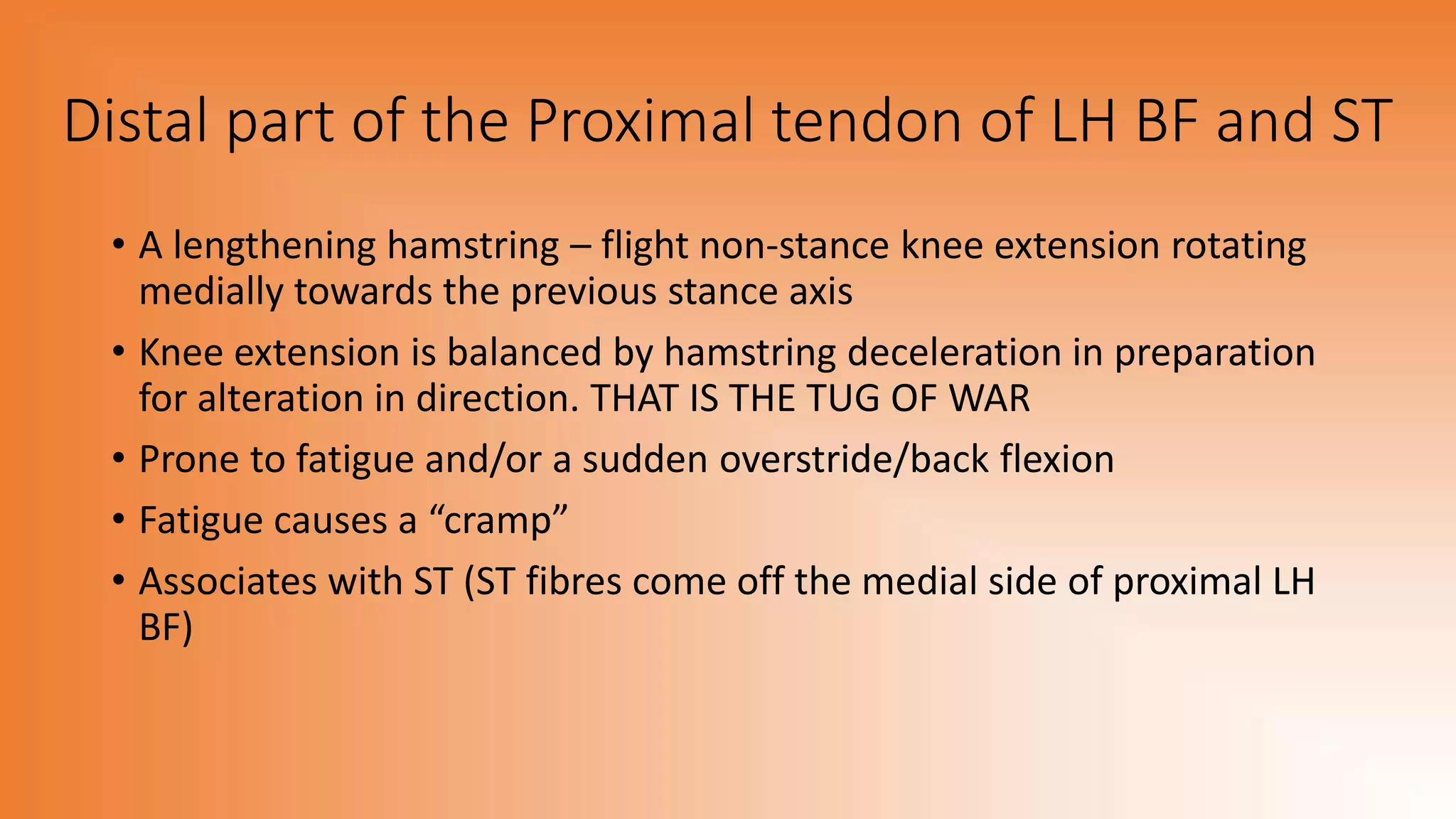 Distal part of the Proximal tendon of LH BF and ST

• A lengthening hamstring – flight non-stance knee extension rotating medially towards the previous stance axis
• Knee extension is balanced by hamstring deceleration in preparation for alteration in direction. THAT IS THE TUG OF WAR
• Prone to fatigue and/or a sudden overstride/back flexion
• Fatigue causes a “cramp”
• Associates with ST (ST fibres come off the medial side of proximal LH BF)